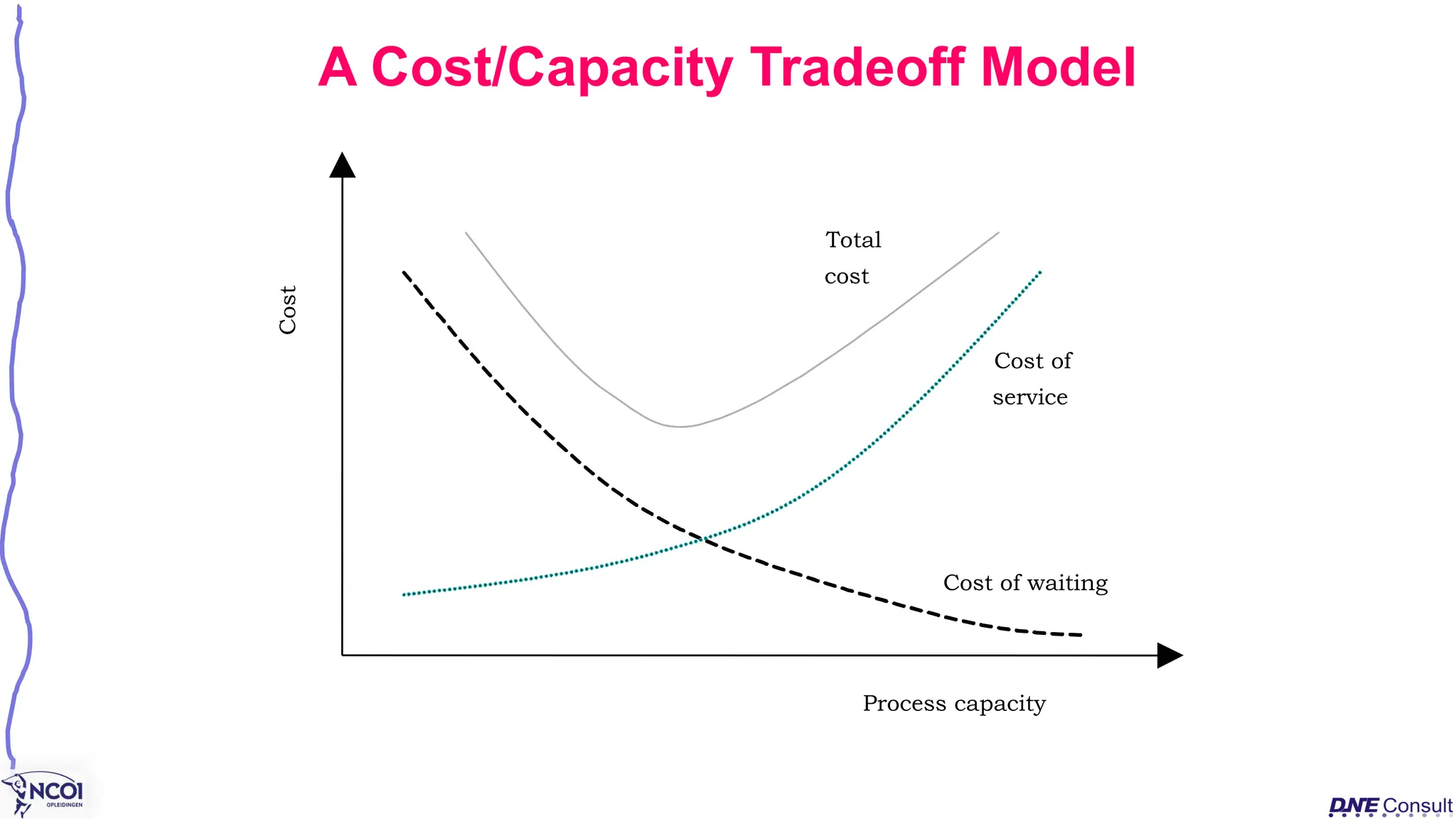 A Cost/Capacity Tradeoff Model

Cost

Total cost

Cost of service

Cost of waiting

Process capacity

NCOI OPLEIDINGEN

DNE Consult